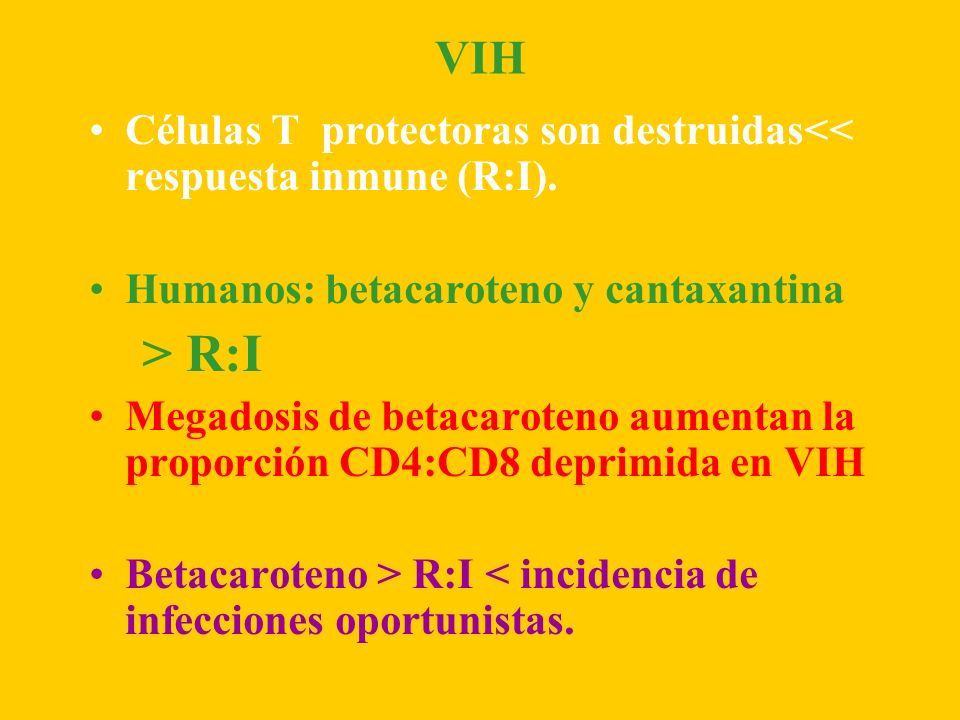 VIH

• Células T protectoras son destruidas<< respuesta inmune (R:I).

• Humanos: betacaroteno y cantaxantina
> R:I

• Megadosis de betacaroteno aumentan la proporción CD4:CD8 deprimida en VIH

• Betacaroteno > R:I < incidencia de infecciones oportunistas.